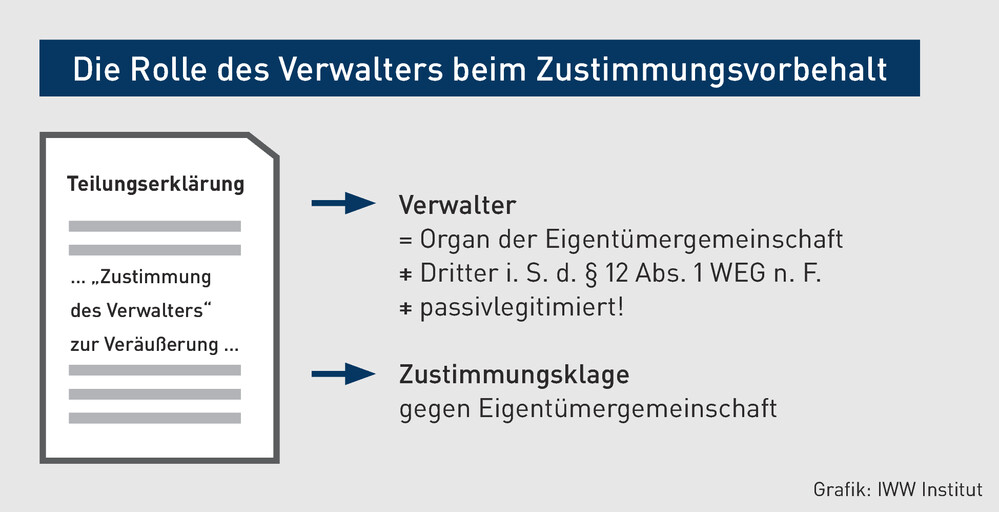 Die Rolle des Verwalters beim Zustimmungsvorbehalt

Teilungserklärung

... „Zustimmung des Verwalters“ zur Veräußerung ...

Verwalter
= Organ der Eigentümergemeinschaft
≠ Dritter i. S. d. § 12 Abs. 1 WEG n. F.
≠ passivlegitimiert!

Zustimmungsklage
gegen Eigentümergemeinschaft

Grafik: IWW Institut